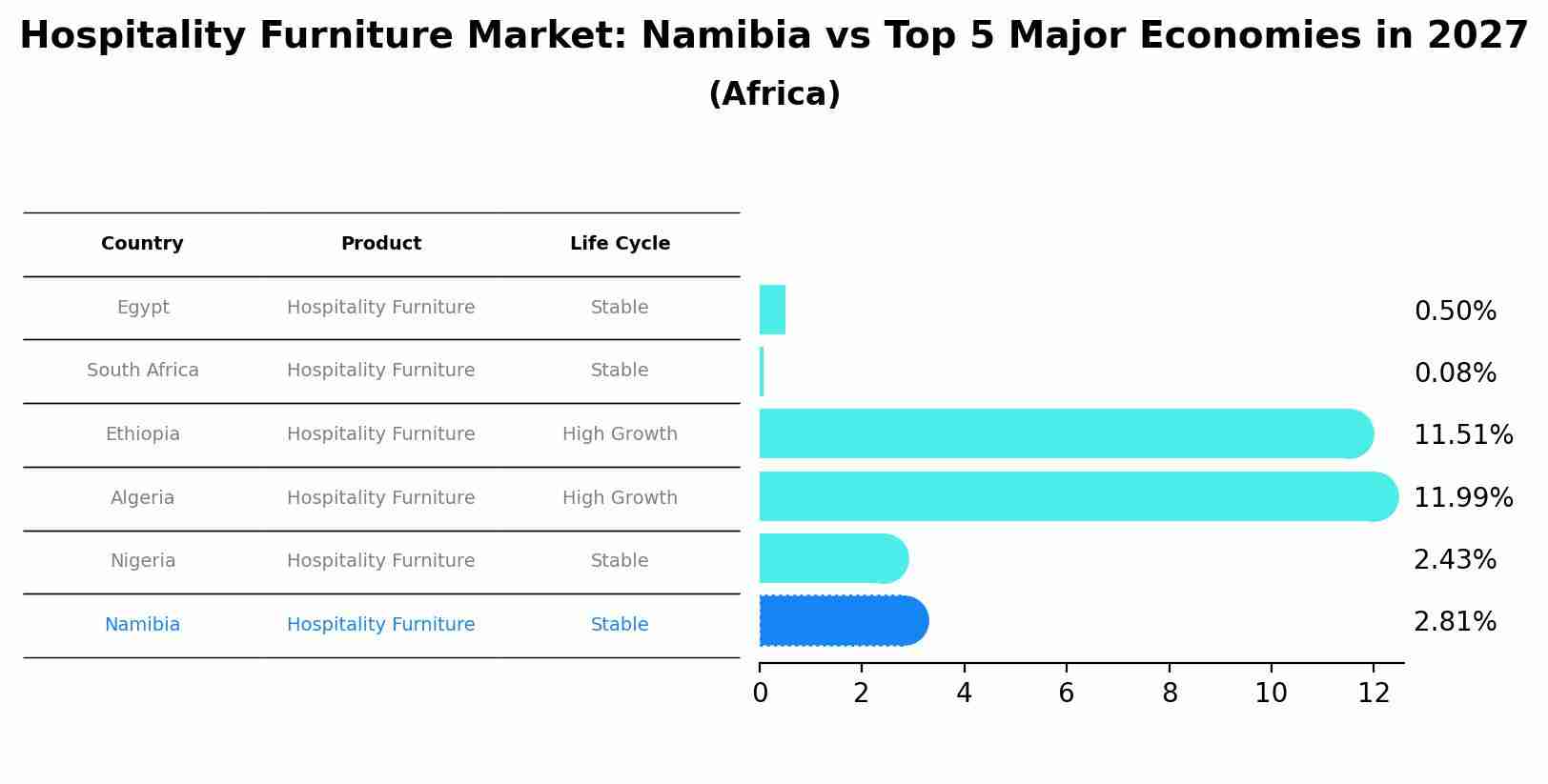 Hospitality Furniture Market: Namibia vs Top 5 Major Economies in 2027
(Africa)

| Country | Product | Life Cycle |
|---|---|---|
| Egypt | Hospitality Furniture | Stable |
| South Africa | Hospitality Furniture | Stable |
| Ethiopia | Hospitality Furniture | High Growth |
| Algeria | Hospitality Furniture | High Growth |
| Nigeria | Hospitality Furniture | Stable |
| Namibia | Hospitality Furniture | Stable |

0.50%
0.08%
11.51%
11.99%
2.43%
2.81%

0 2 4 6 8 10 12